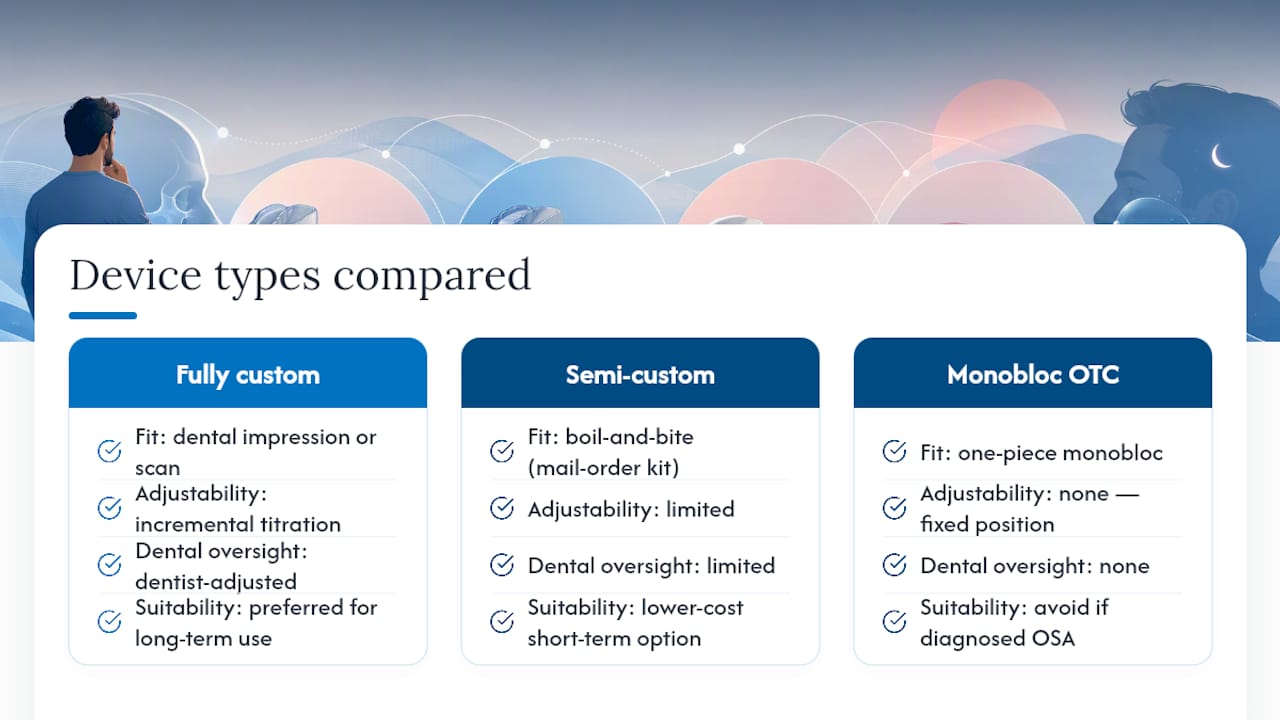 Device types compared

Fully custom

Fit: dental impression or scan

Adjustability: incremental titration

Dental oversight: dentist-adjusted

Suitability: preferred for long-term use

Semi-custom

Fit: boil-and-bite (mail-order kit)

Adjustability: limited

Dental oversight: limited

Suitability: lower-cost short-term option

Monobloc OTC

Fit: one-piece monobloc

Adjustability: none — fixed position

Dental oversight: none

Suitability: avoid if diagnosed OSA